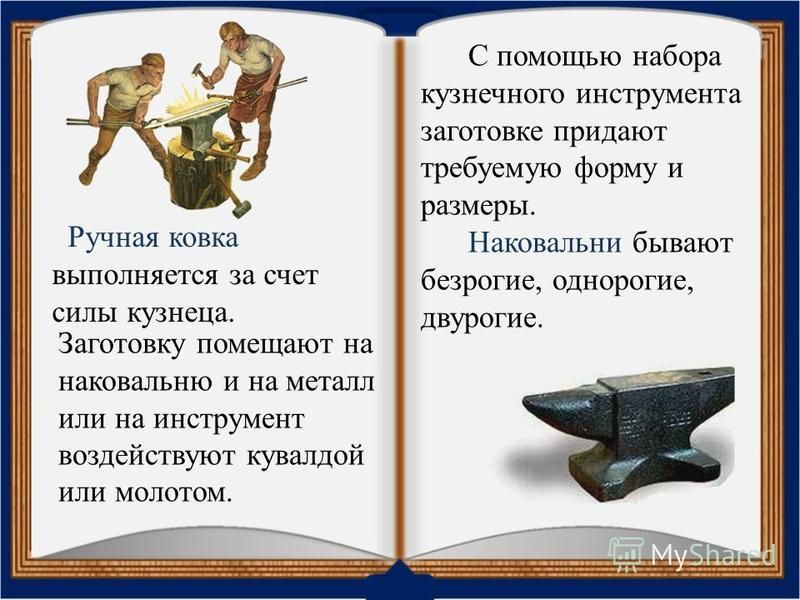 Ручная ковка выполняется за счет силы кузнеца.

Заготовку помещают на наковальню и на металл или на инструмент воздействуют кувалдой или молотом.

С помощью набора кузнечного инструмента заготовке придают требуемую форму и размеры.

Наковальни бывают безрогие, однорогие, двурогие.

MyShared